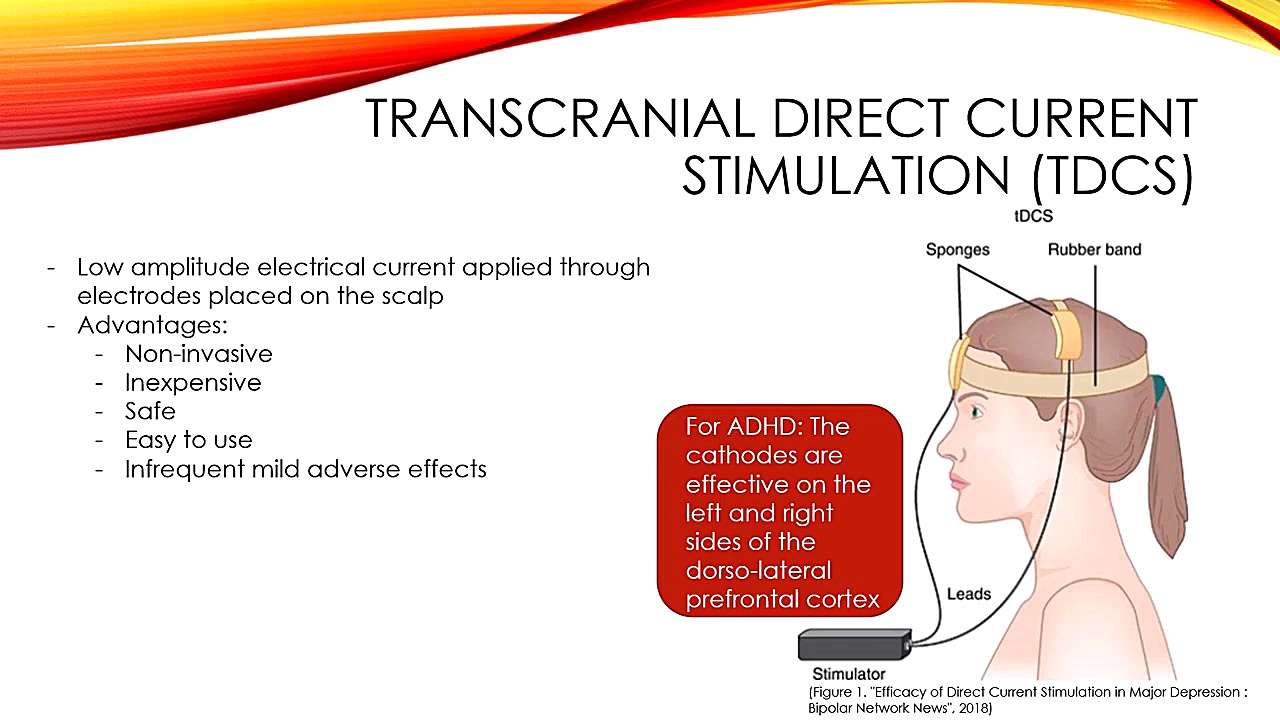 TRANSCRANIAL DIRECT CURRENT STIMULATION (TDCS)

- Low amplitude electrical current applied through electrodes placed on the scalp
- Advantages:
  - Non-invasive
  - Inexpensive
  - Safe
  - Easy to use
  - Infrequent mild adverse effects

tDCS

Sponges

Rubber band

For ADHD: The cathodes are effective on the left and right sides of the dorso-lateral prefrontal cortex

Leads

Stimulator

(Figure 1. "Efficacy of Direct Current Stimulation in Major Depression : Bipolar Network News", 2018)